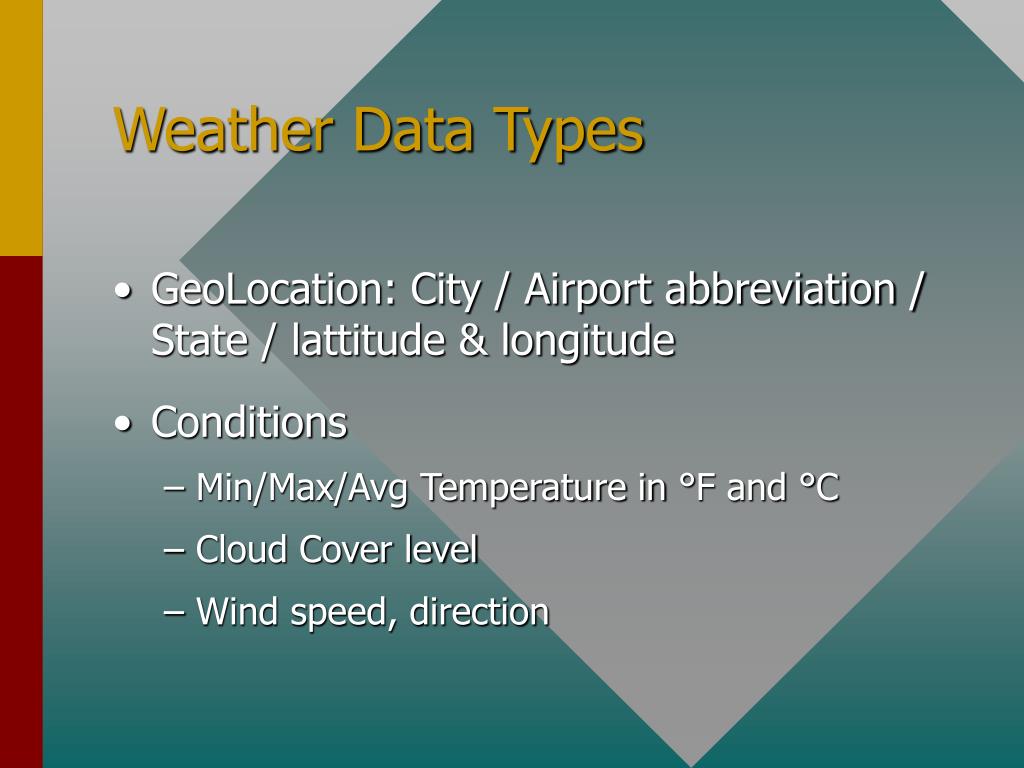 Weather Data Types

• GeoLocation: City / Airport abbreviation / State / lattitude & longitude

• Conditions
– Min/Max/Avg Temperature in °F and °C
– Cloud Cover level
– Wind speed, direction